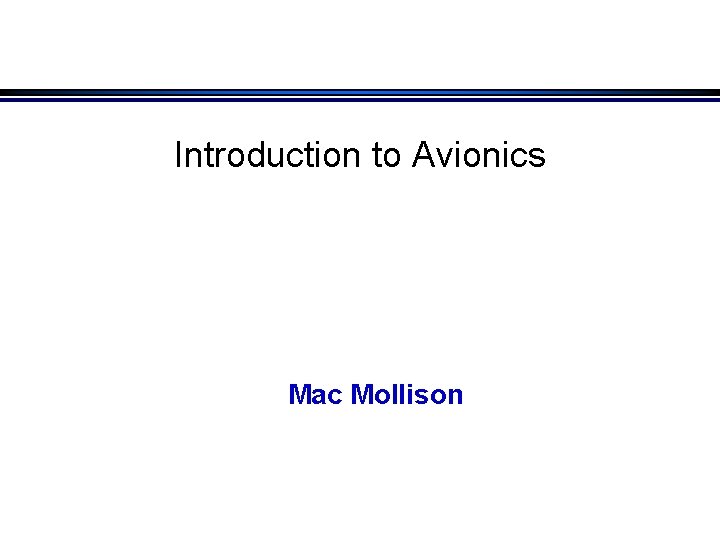 Introduction to Avionics

Mac Mollison